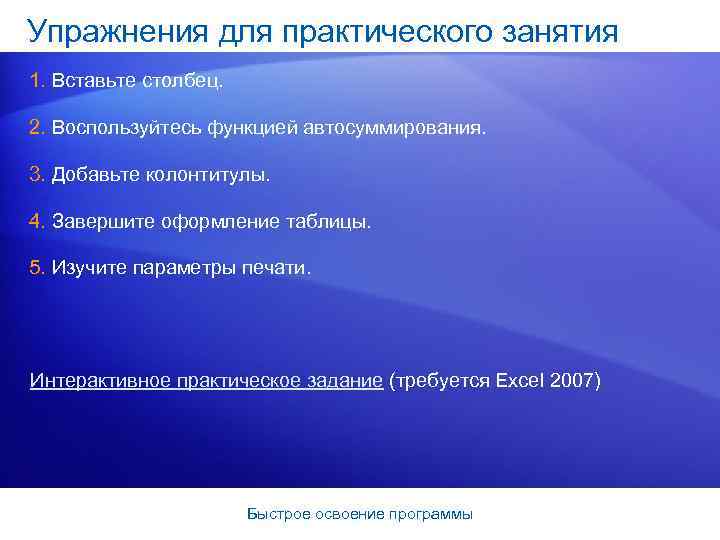 Упражнения для практического занятия

1. Вставьте столбец.

2. Воспользуйтесь функцией автосуммирования.

3. Добавьте колонтитулы.

4. Завершите оформление таблицы.

5. Изучите параметры печати.

Интерактивное практическое задание (требуется Excel 2007)

Быстрое освоение программы